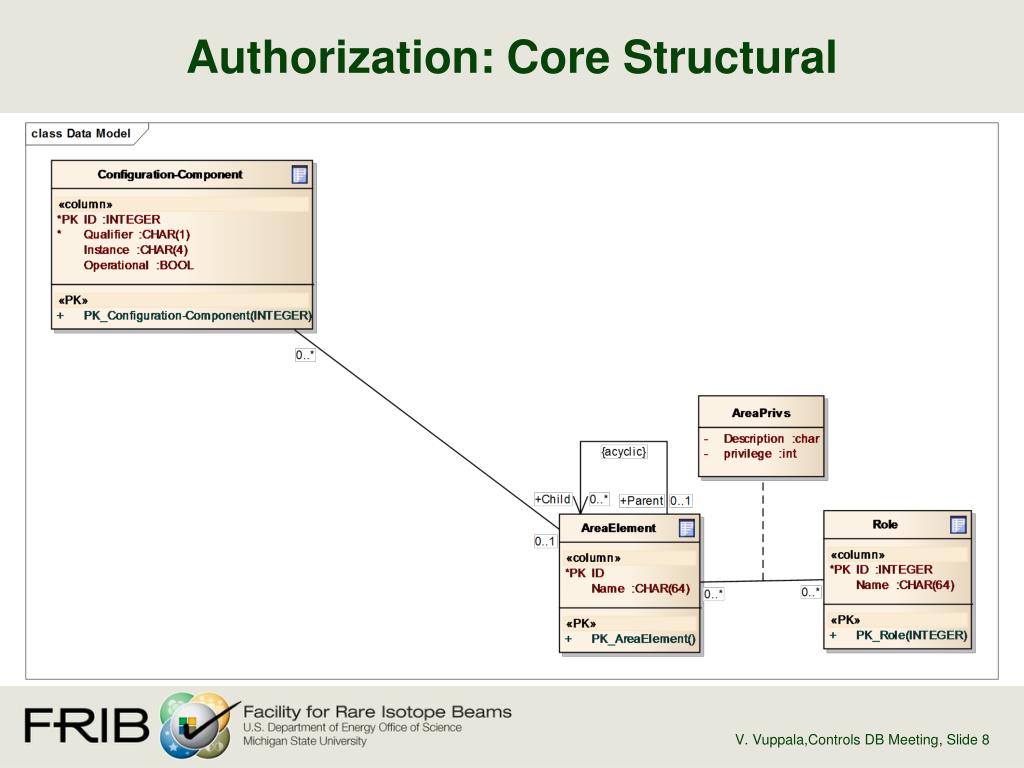 Authorization: Core Structural

class Data Model

Configuration-Component

«column»
*PK ID :INTEGER
* Qualifier :CHAR(1)
Instance :CHAR(4)
Operational :BOOL

«PK»
+ PK_Configuration-Component(INTEGER)

0..*

AreaPrivs

- Description :char
- privilege :int

{acyclic}

+Child 0..* +Parent 0..1

0..1

AreaElement

«column»
*PK ID
Name :CHAR(64)

«PK»
+ PK_AreaElement()

0..*

0..*

Role

«column»
*PK ID :INTEGER
Name :CHAR(64)

«PK»
+ PK_Role(INTEGER)

FRIB Facility for Rare Isotope Beams
U.S. Department of Energy Office of Science
Michigan State University

V. Vuppala,Controls DB Meeting, Slide 8